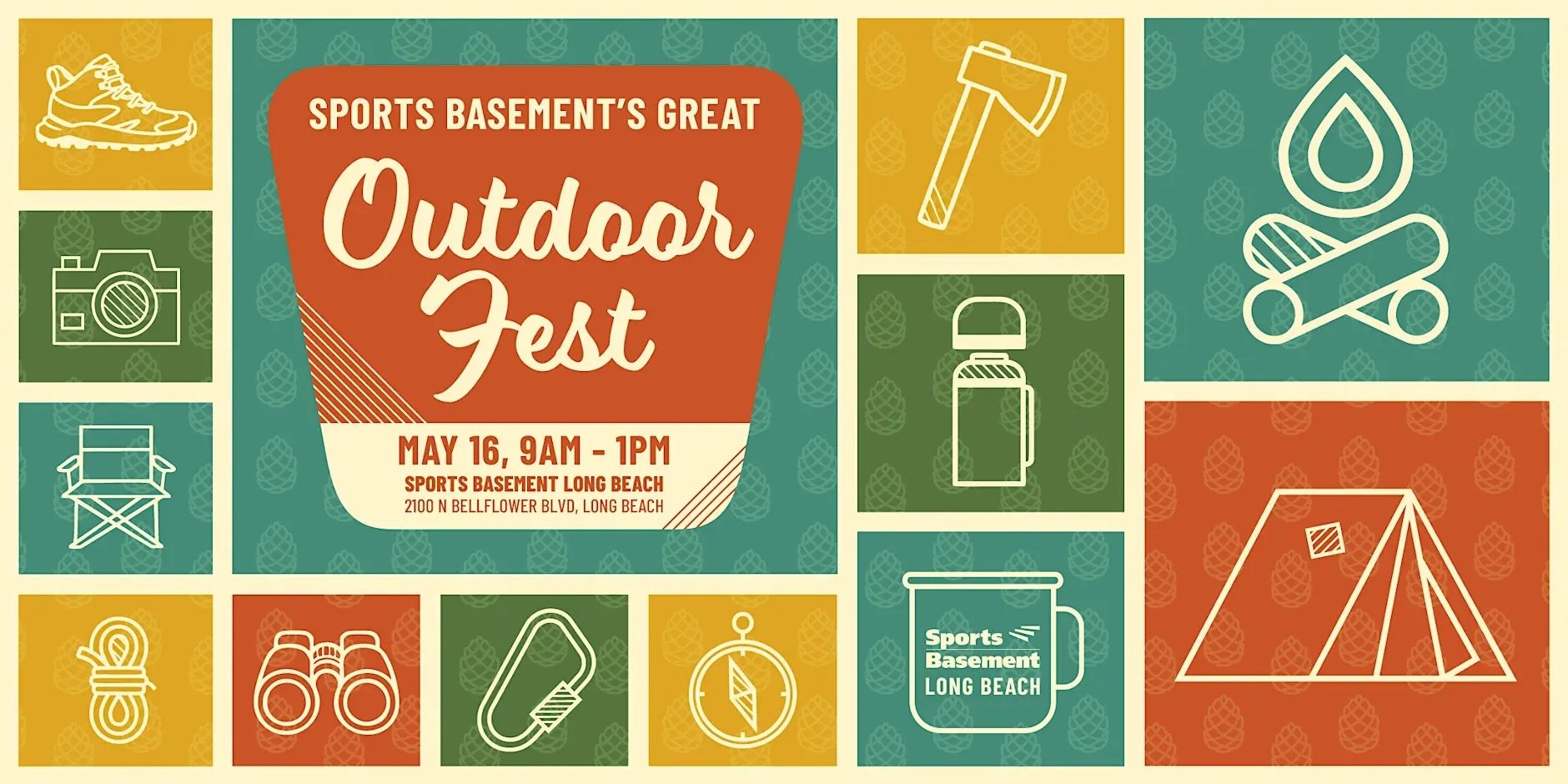 SPORTS BASEMENT'S GREAT

Outdoor Fest

MAY 16, 9AM - 1PM
SPORTS BASEMENT LONG BEACH
2100 N BELLFLOWER BLVD, LONG BEACH

Sports Basement
LONG BEACH